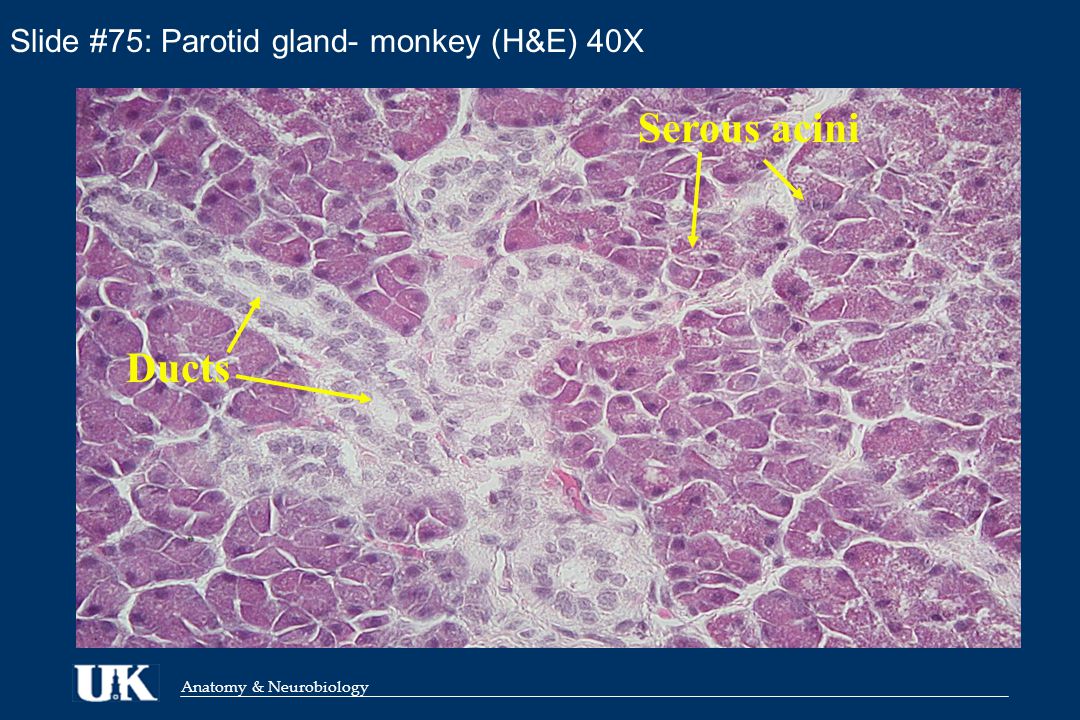 Slide #75: Parotid gland- monkey (H&E) 40X

Serous acini

Ducts

UK

Anatomy & Neurobiology